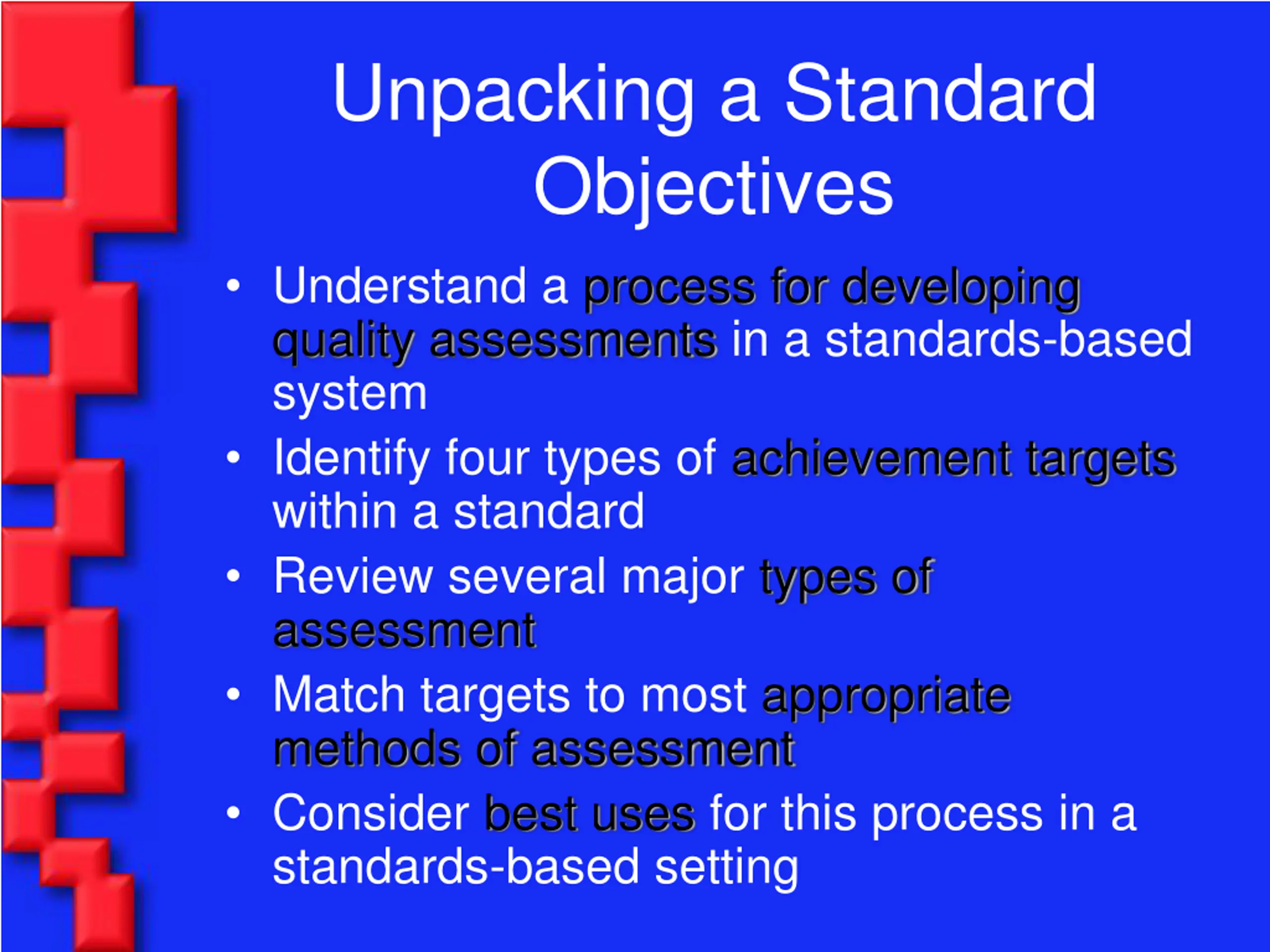 Unpacking a Standard
Objectives

• Understand a process for developing quality assessments in a standards-based system
• Identify four types of achievement targets within a standard
• Review several major types of assessment
• Match targets to most appropriate methods of assessment
• Consider best uses for this process in a standards-based setting